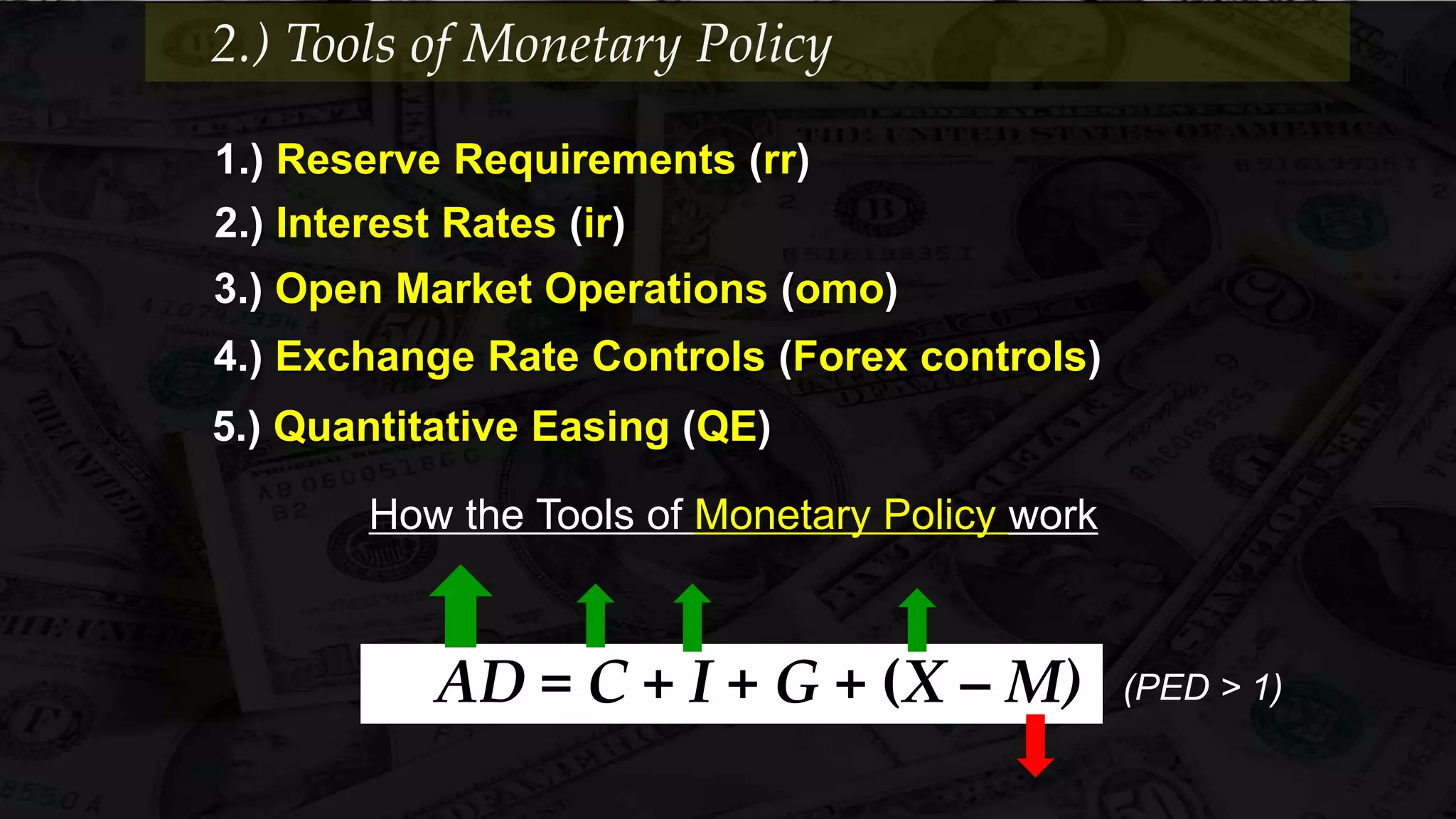 2.) Tools of Monetary Policy

1.) Reserve Requirements (rr)
2.) Interest Rates (ir)
3.) Open Market Operations (omo)
4.) Exchange Rate Controls (Forex controls)
5.) Quantitative Easing (QE)

How the Tools of Monetary Policy work

$AD = C + I + G + (X - M)$ (PED > 1)